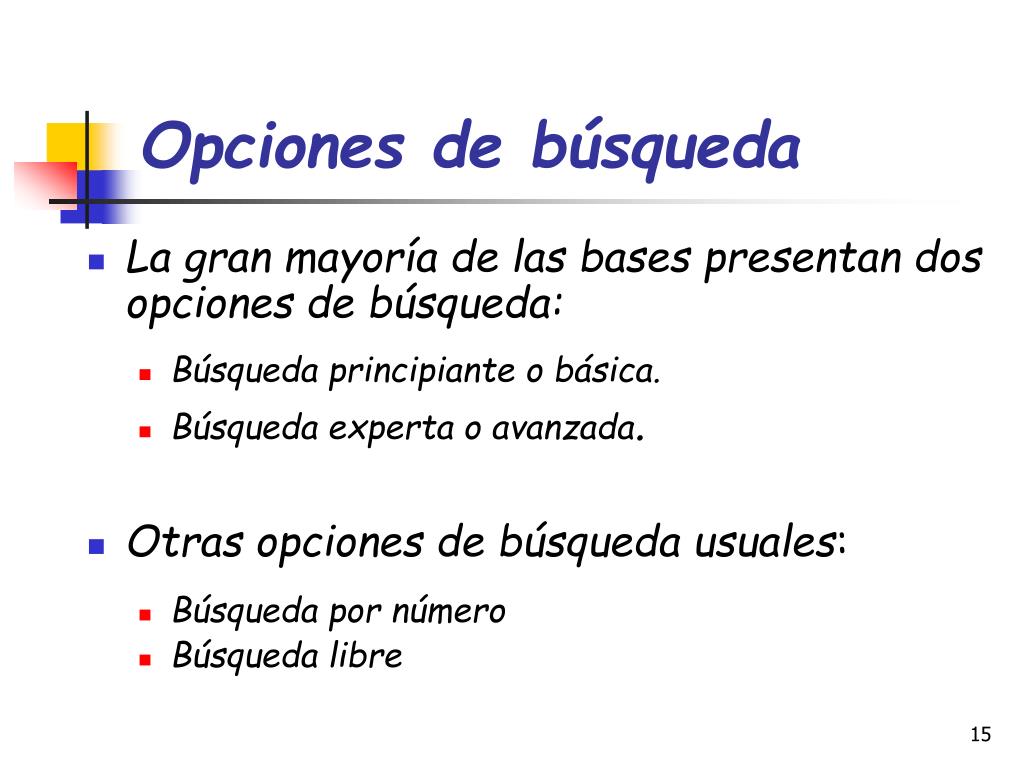 Opciones de búsqueda

La gran mayoría de las bases presentan dos opciones de búsqueda:

Búsqueda principiante o básica.

Búsqueda experta o avanzada.

Otras opciones de búsqueda usuales:

Búsqueda por número

Búsqueda libre

15